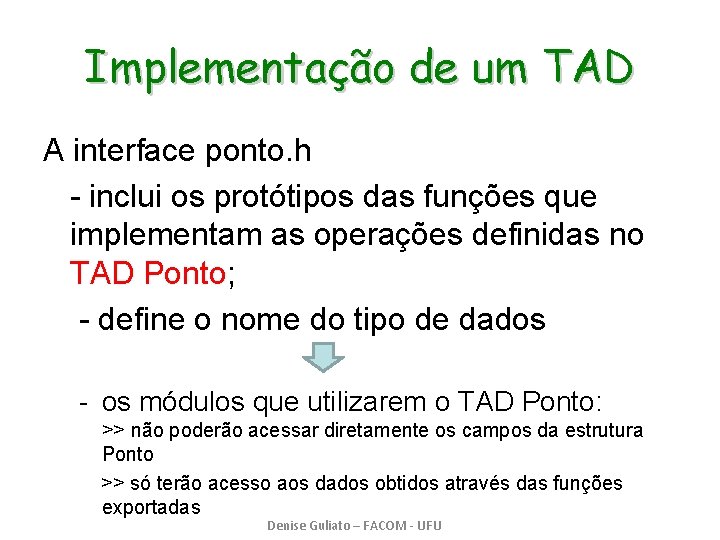 Implementação de um TAD

A interface ponto.h

- inclui os protótipos das funções que implementam as operações definidas no TAD Ponto;

- define o nome do tipo de dados

- os módulos que utilizarem o TAD Ponto:

>> não poderão acessar diretamente os campos da estrutura Ponto

>> só terão acesso aos dados obtidos através das funções exportadas

Denise Guliato – FACOM - UFU